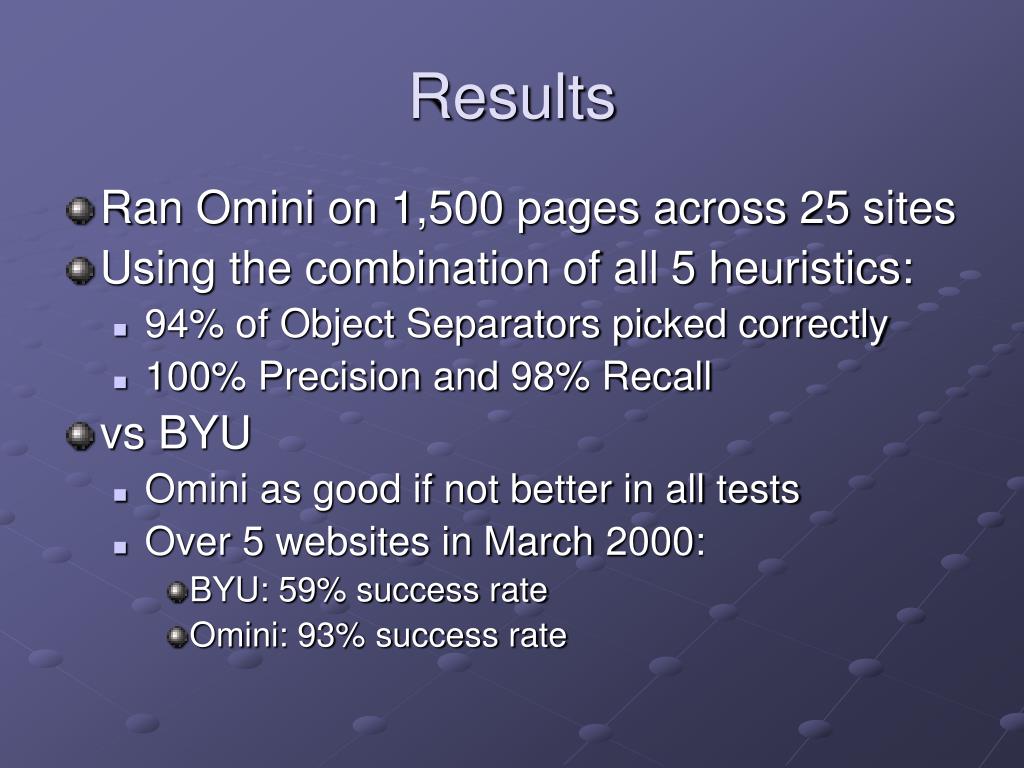 Results

Ran Omini on 1,500 pages across 25 sites

Using the combination of all 5 heuristics:

94% of Object Separators picked correctly

100% Precision and 98% Recall

vs BYU

Omini as good if not better in all tests

Over 5 websites in March 2000:

BYU: 59% success rate

Omini: 93% success rate